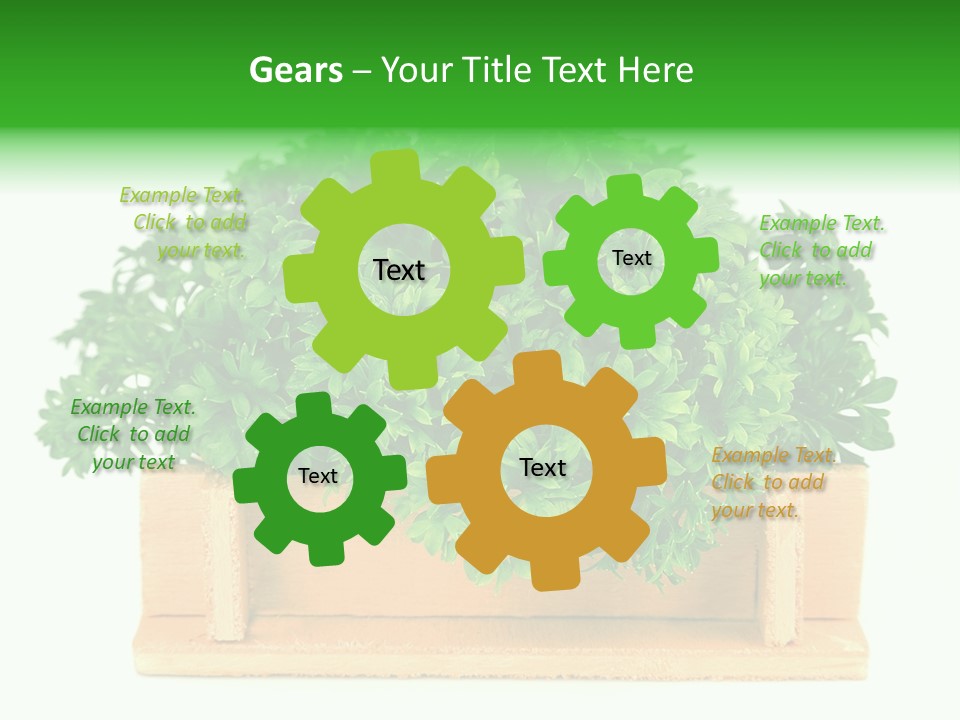 Gears – Your Title Text Here

Example Text. Click to add your text.

Text

Text

Example Text. Click to add your text.

Example Text. Click to add your text

Text

Text

Example Text. Click to add your text.